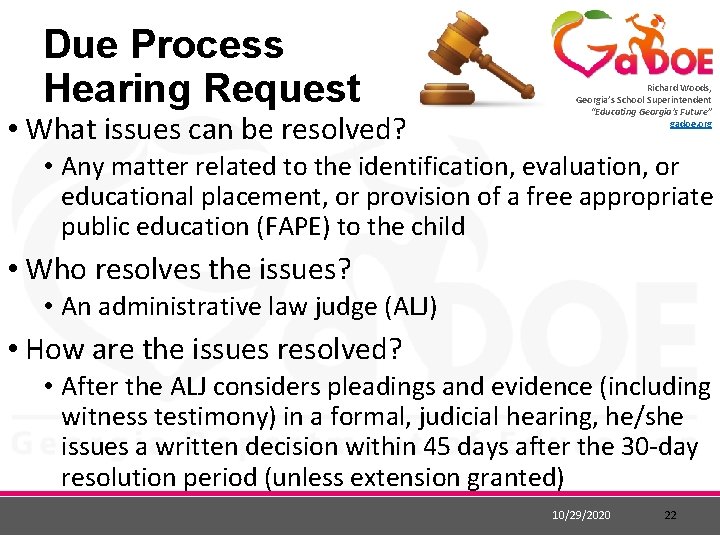 Due Process Hearing Request

GaDOE
Richard Woods,
Georgia's School Superintendent
"Educating Georgia's Future"
gadoe.org

• What issues can be resolved?
  • Any matter related to the identification, evaluation, or educational placement, or provision of a free appropriate public education (FAPE) to the child
• Who resolves the issues?
  • An administrative law judge (ALJ)
• How are the issues resolved?
  • After the ALJ considers pleadings and evidence (including witness testimony) in a formal, judicial hearing, he/she issues a written decision within 45 days after the 30-day resolution period (unless extension granted)

10/29/2020
22